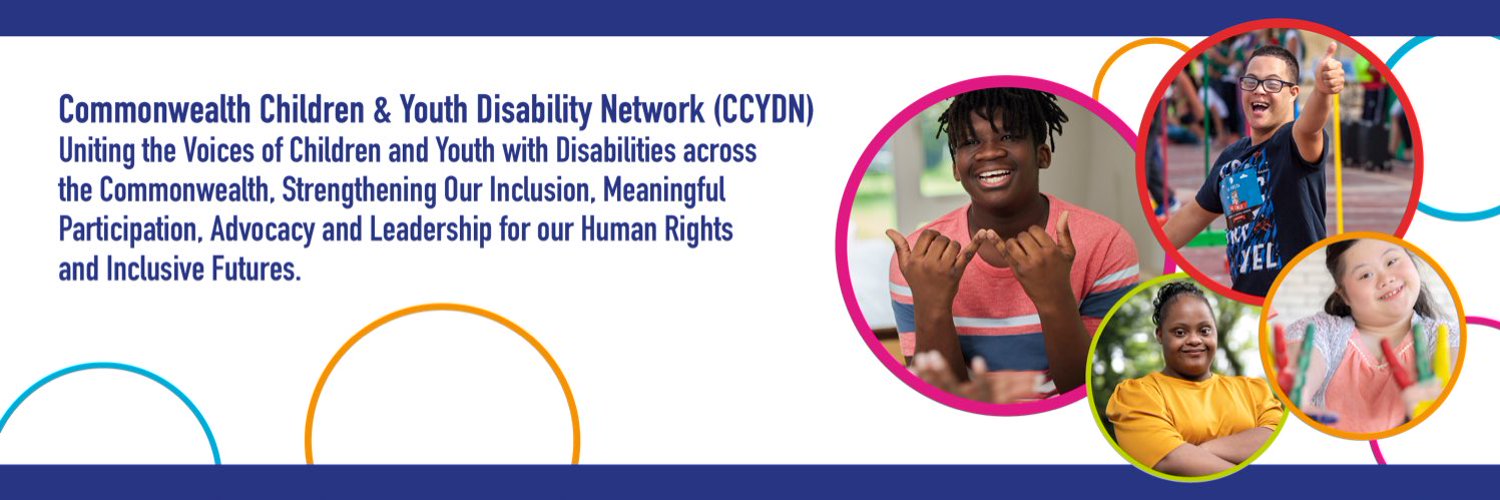 Commonwealth Children & Youth Disability Network (CCYDN)
Uniting the Voices of Children and Youth with Disabilities across the Commonwealth, Strengthening Our Inclusion, Meaningful Participation, Advocacy and Leadership for our Human Rights and Inclusive Futures.